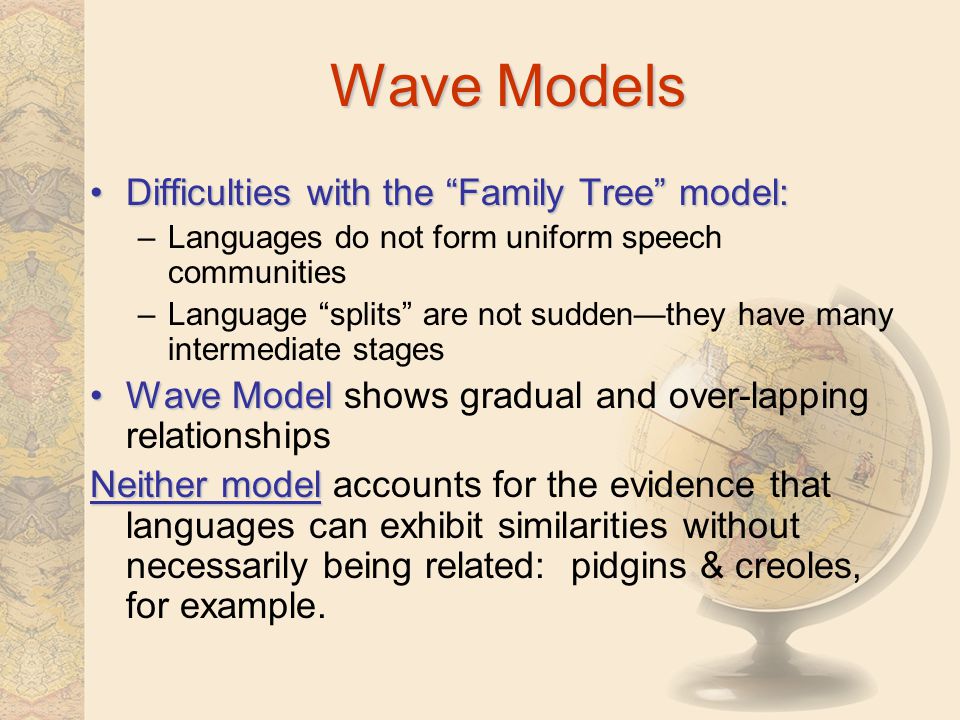 Wave Models

• Difficulties with the “Family Tree” model:

– Languages do not form uniform speech communities

– Language “splits” are not sudden—they have many intermediate stages

• Wave Model shows gradual and over-lapping relationships

Neither model accounts for the evidence that languages can exhibit similarities without necessarily being related: pidgins & creoles, for example.